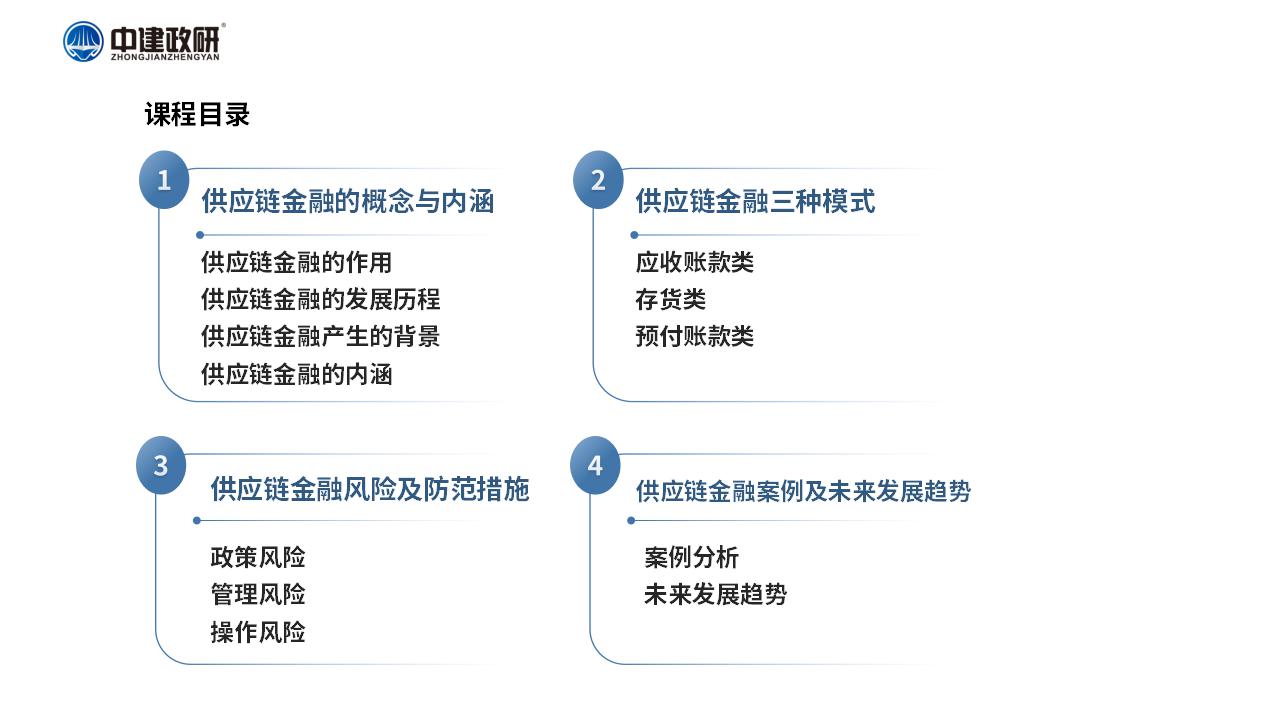 中建政研®
ZHONGJIANZHENGYAN

课程目录

1
供应链金融的概念与内涵

供应链金融的作用
供应链金融的发展历程
供应链金融产生的背景
供应链金融的内涵

2
供应链金融三种模式

应收账款类
存货类
预付账款类

3
供应链金融风险及防范措施

政策风险
管理风险
操作风险

4
供应链金融案例及未来发展趋势

案例分析
未来发展趋势